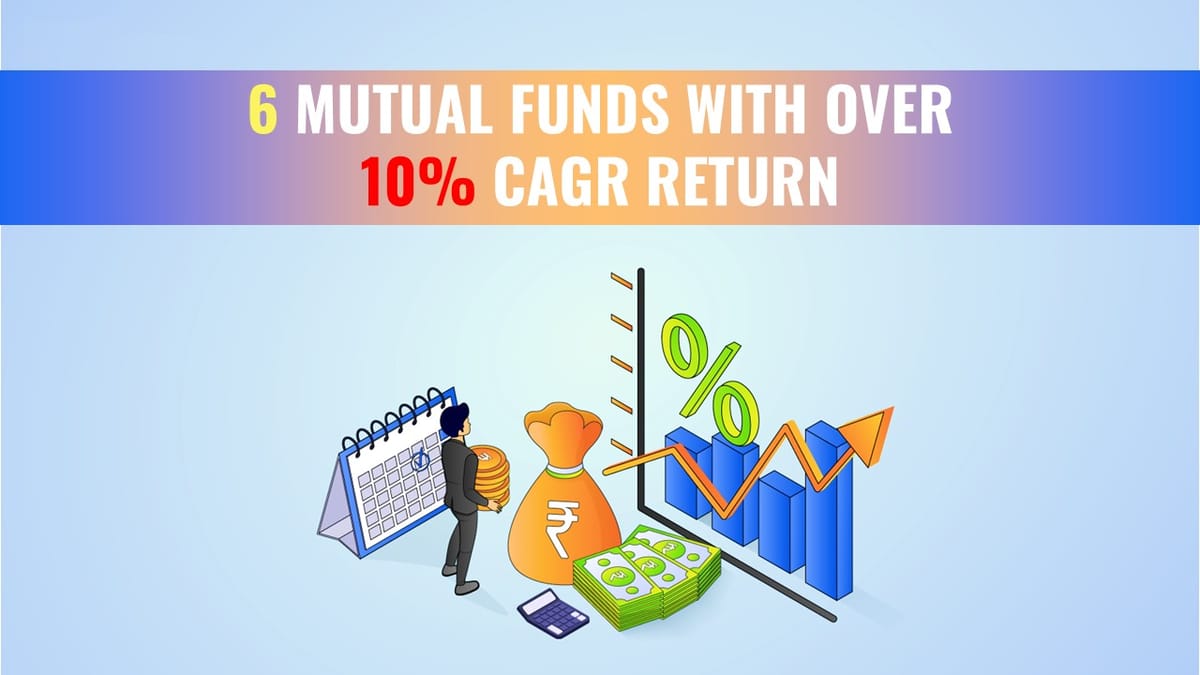 6 MUTUAL FUNDS WITH OVER 10% CAGR RETURN

%

₹